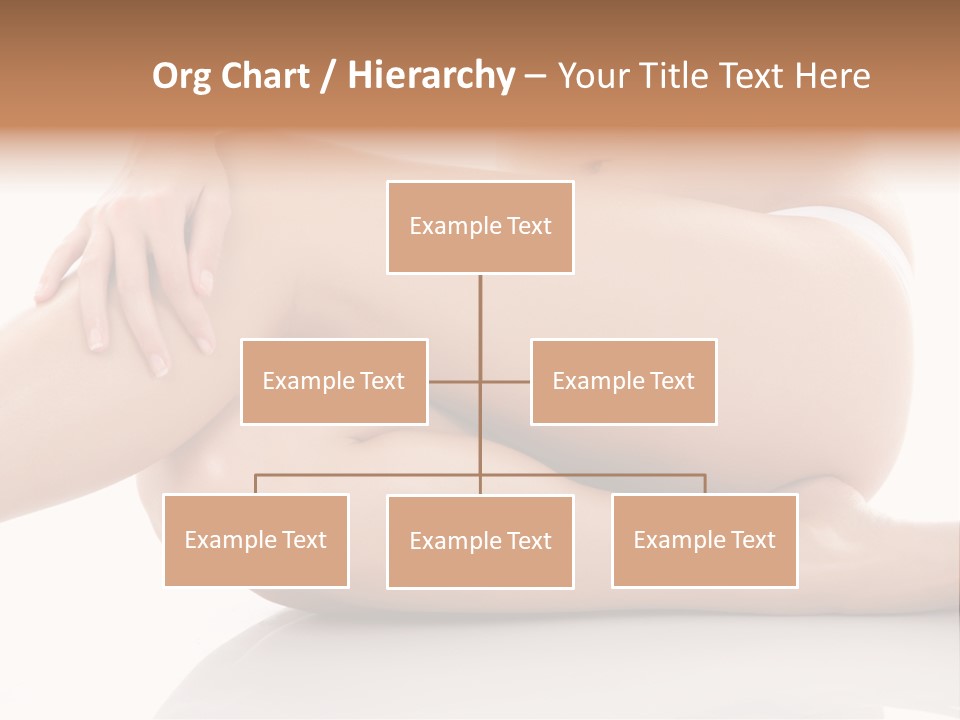 Org Chart / Hierarchy – Your Title Text Here

Example Text

Example Text

Example Text

Example Text

Example Text

Example Text